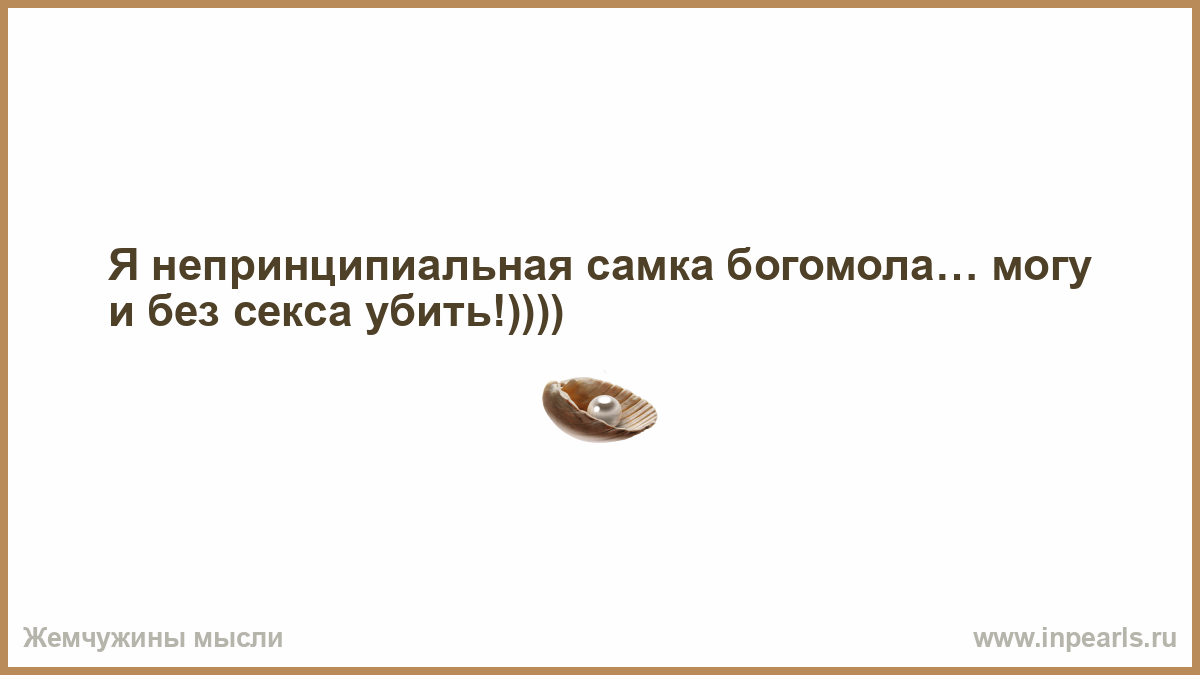 Я непринципиальная самка богомола… могу и без секса убить!))))

Жемчужины мысли

www.inpearls.ru